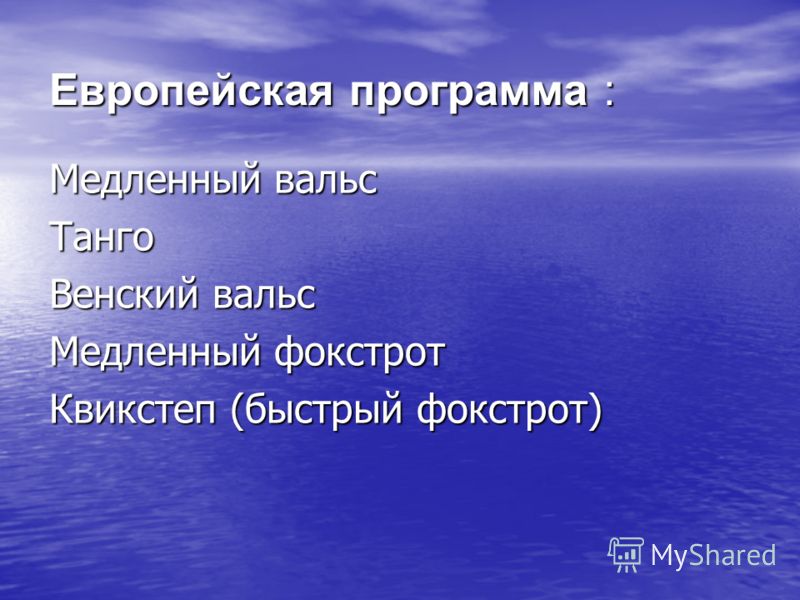 Европейская программа :

Медленный вальс
Танго
Венский вальс
Медленный фокстрот
Квикстеп (быстрый фокстрот)

MyShared